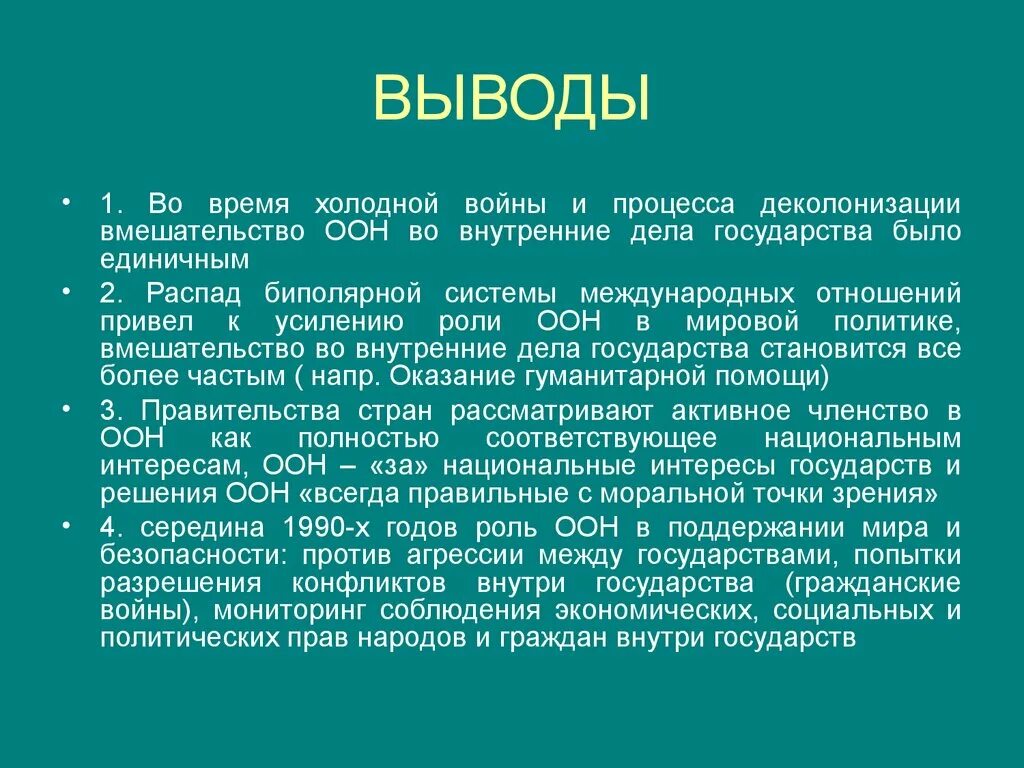 ВЫВОДЫ

• 1. Во время холодной войны и процесса деколонизации вмешательство ООН во внутренние дела государства было единичным

• 2. Распад биполярной системы международных отношений привел к усилению роли ООН в мировой политике, вмешательство во внутренние дела государства становится все более частым ( напр. Оказание гуманитарной помощи)

• 3. Правительства стран рассматривают активное членство в ООН как полностью соответствующее национальным интересам, ООН – «за» национальные интересы государств и решения ООН «всегда правильные с моральной точки зрения»

• 4. середина 1990-х годов роль ООН в поддержании мира и безопасности: против агрессии между государствами, попытки разрешения конфликтов внутри государства (гражданские войны), мониторинг соблюдения экономических, социальных и политических прав народов и граждан внутри государств